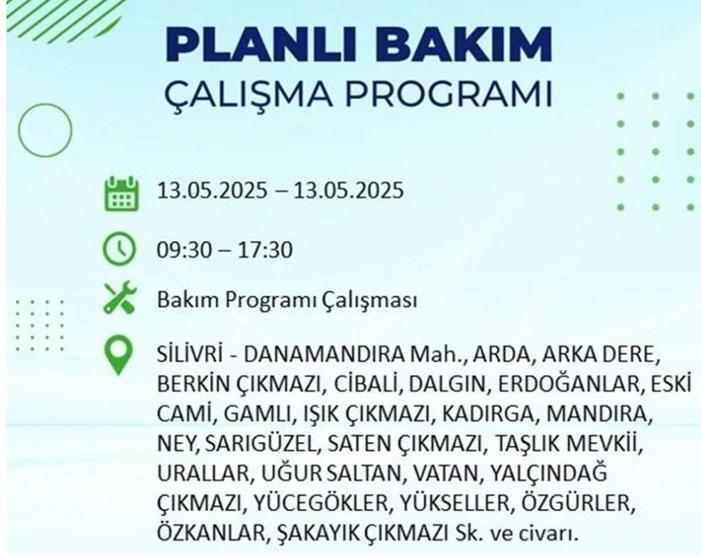 PLANLI BAKIM
ÇALIŞMA PROGRAMI

13.05.2025 – 13.05.2025

09:30 – 17:30

Bakım Programı Çalışması

SİLİVRİ - DANAMANDIRA Mah., ARDA, ARKA DERE, BERKİN ÇIKMAZI, CİBALİ, DALGIN, ERDOĞANLAR, ESKİ CAMİ, GAMLI, IŞIK ÇIKMAZI, KADIRGA, MANDIRA, NEY, SARIGÜZEL, SATEN ÇIKMAZI, TAŞLIK MEVKİİ, URALLAR, UĞUR SALTAN, VATAN, YALÇINDAĞ ÇIKMAZI, YÜCEGÖKLER, YÜKSELLER, ÖZGÜRLER, ÖZKANLAR, ŞAKAYIK ÇIKMAZI Sk. ve civarı.